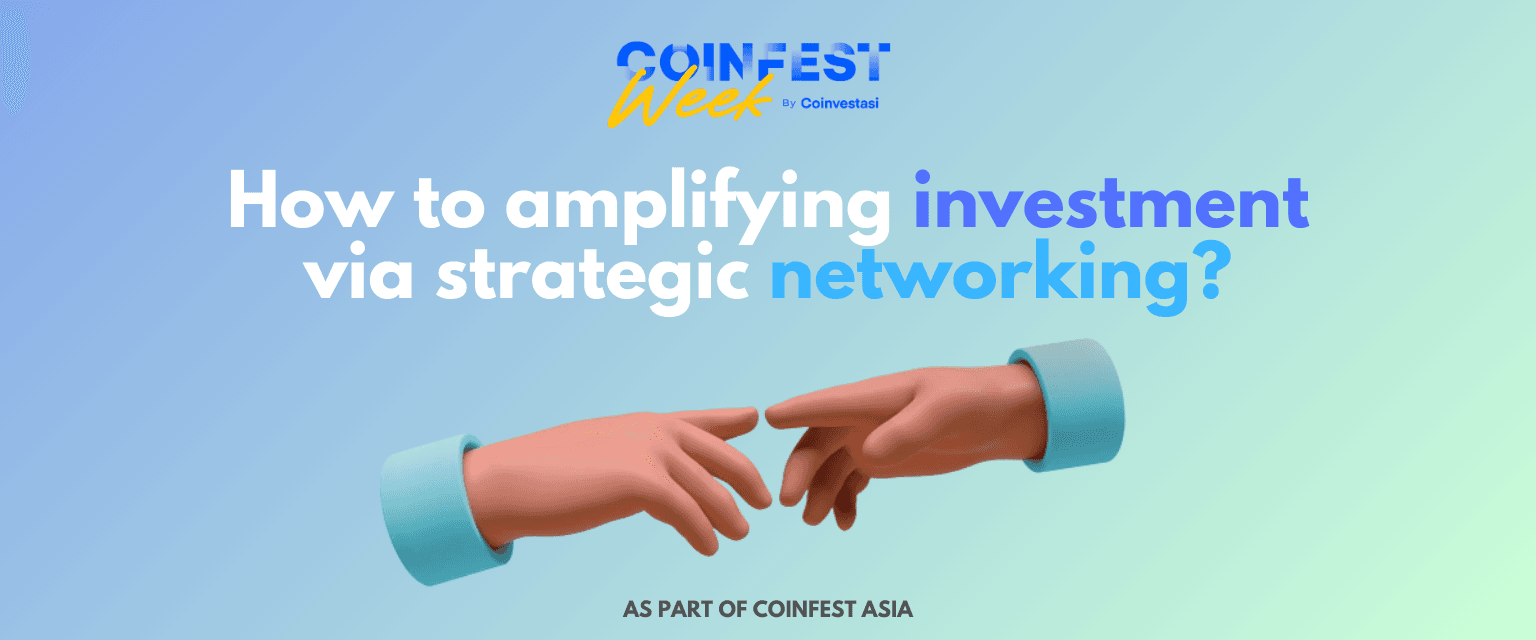 COINFEST
Week
By Coinvestasi

How to amplifying investment via strategic networking?

AS PART OF COINFEST ASIA